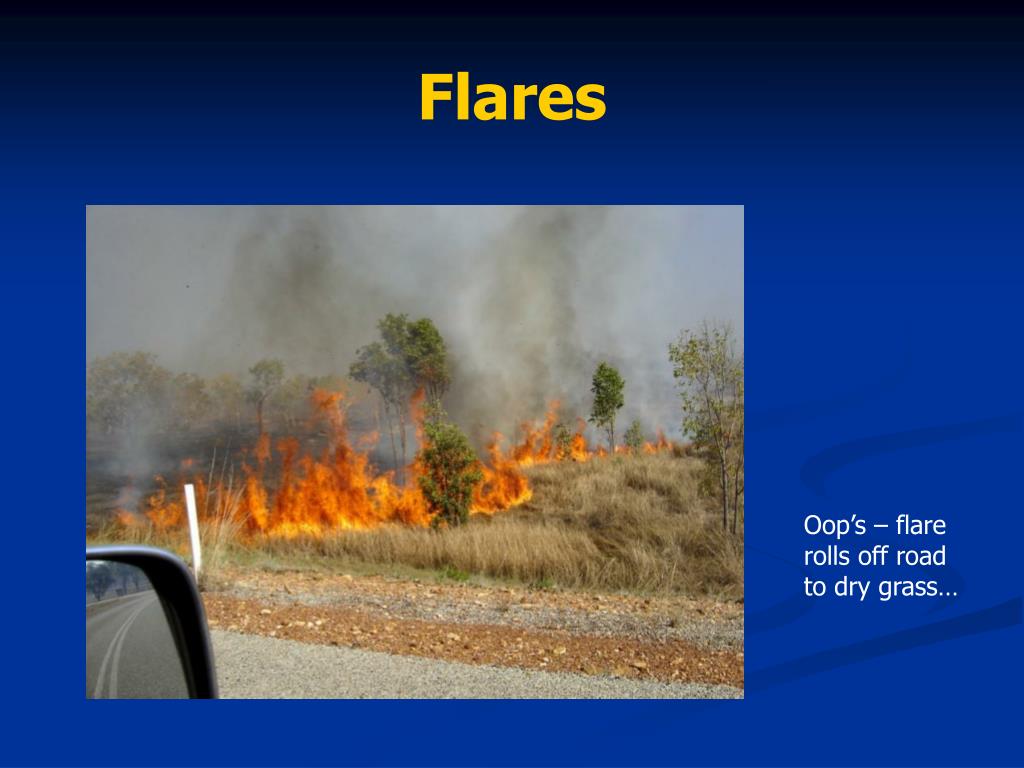 Flares

Oop’s – flare rolls off road to dry grass…